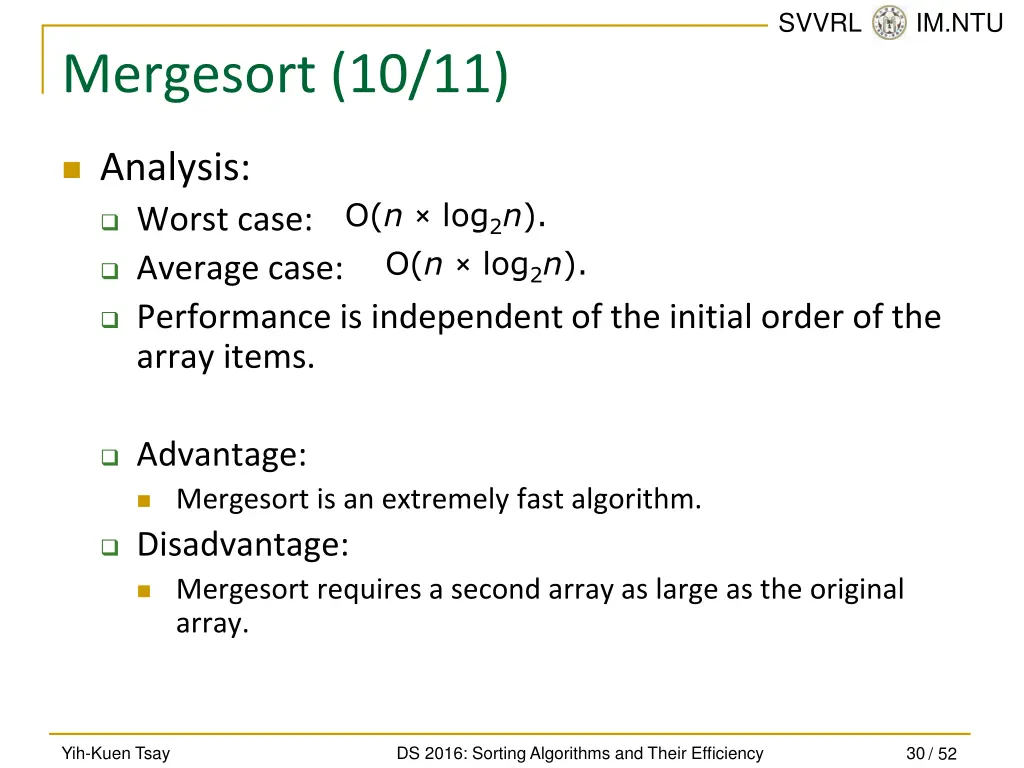 SVVRL IM.NTU

Mergesort (10/11)

Analysis:

Worst case: $O(n \times \log_2 n)$.

Average case: $O(n \times \log_2 n)$.

Performance is independent of the initial order of the array items.

Advantage:

Mergesort is an extremely fast algorithm.

Disadvantage:

Mergesort requires a second array as large as the original array.

Yih-Kuen Tsay DS 2016: Sorting Algorithms and Their Efficiency 30 / 52